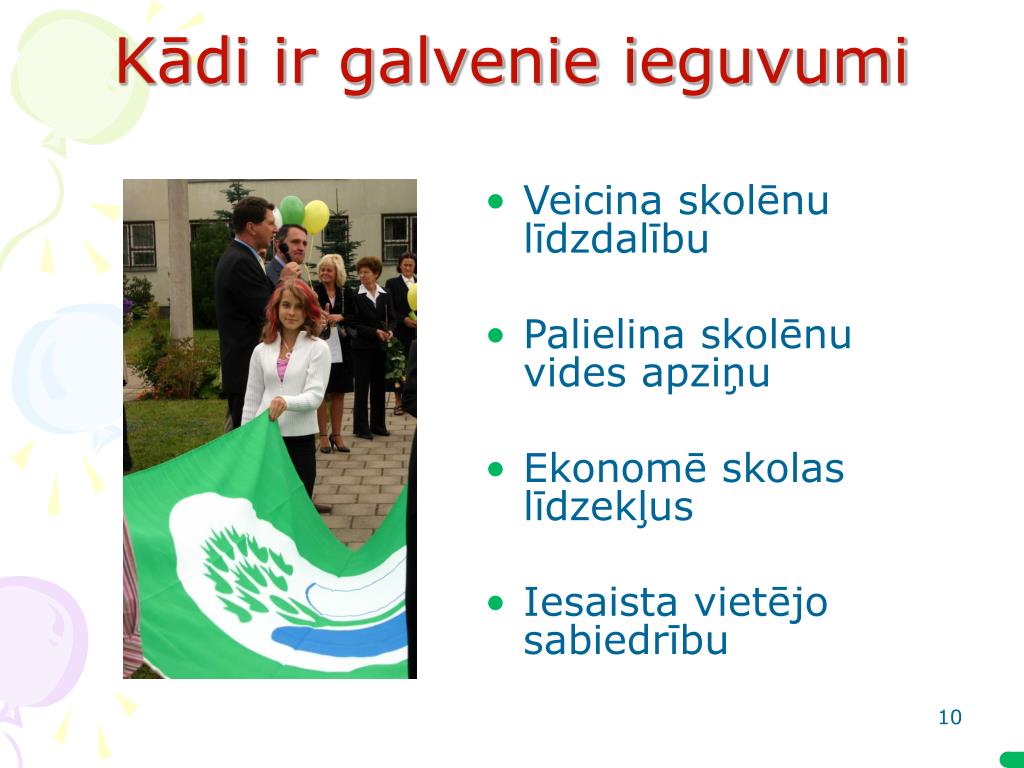 Kādi ir galvenie ieguvumi

• Veicina skolēnu līdzdalību

• Palielina skolēnu vides apziņu

• Ekonomē skolas līdzekļus

• Iesaista vietējo sabiedrību

10